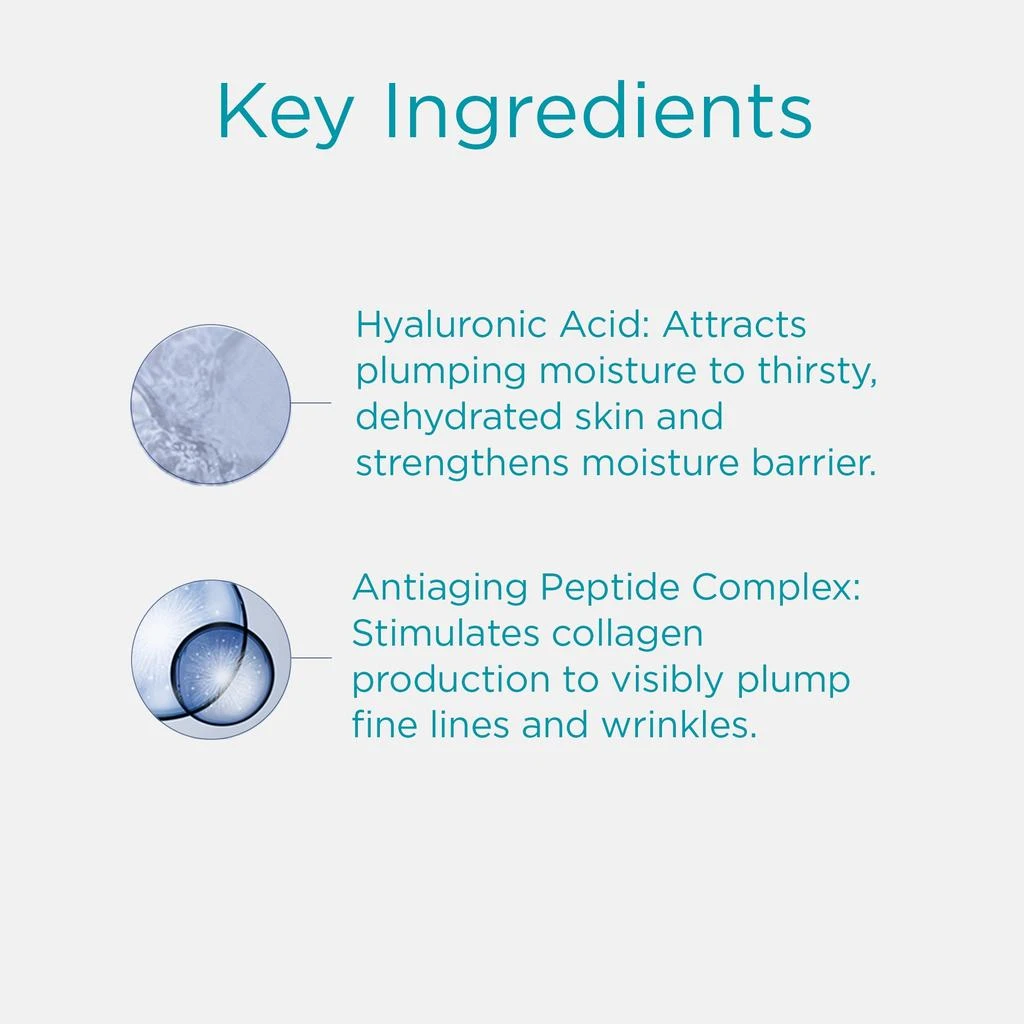 Key Ingredients

Hyaluronic Acid: Attracts plumping moisture to thirsty, dehydrated skin and strengthens moisture barrier.

Antiaging Peptide Complex: Stimulates collagen production to visibly plump fine lines and wrinkles.